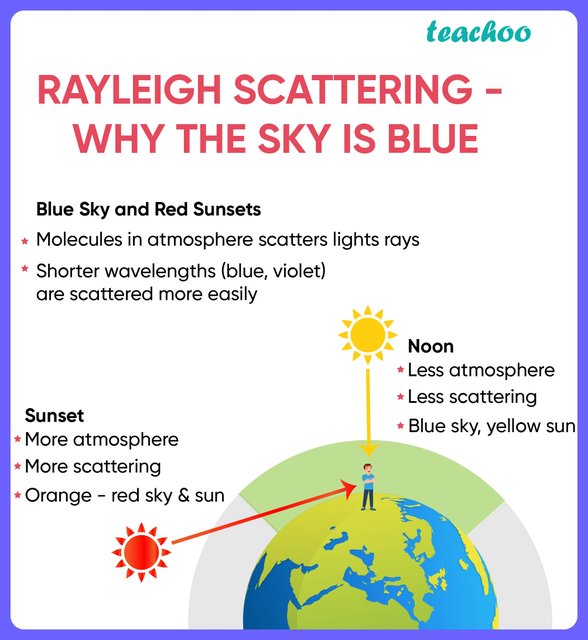 teachoo

RAYLEIGH SCATTERING - WHY THE SKY IS BLUE

Blue Sky and Red Sunsets

* Molecules in atmosphere scatters lights rays
* Shorter wavelengths (blue, violet) are scattered more easily

Noon
* Less atmosphere
* Less scattering
* Blue sky, yellow sun

Sunset
* More atmosphere
* More scattering
* Orange - red sky & sun